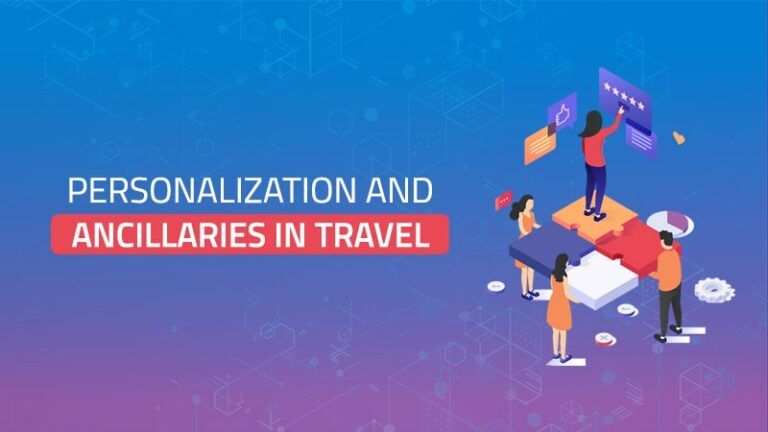 PERSONALIZATION AND
ANCILLARIES IN TRAVEL